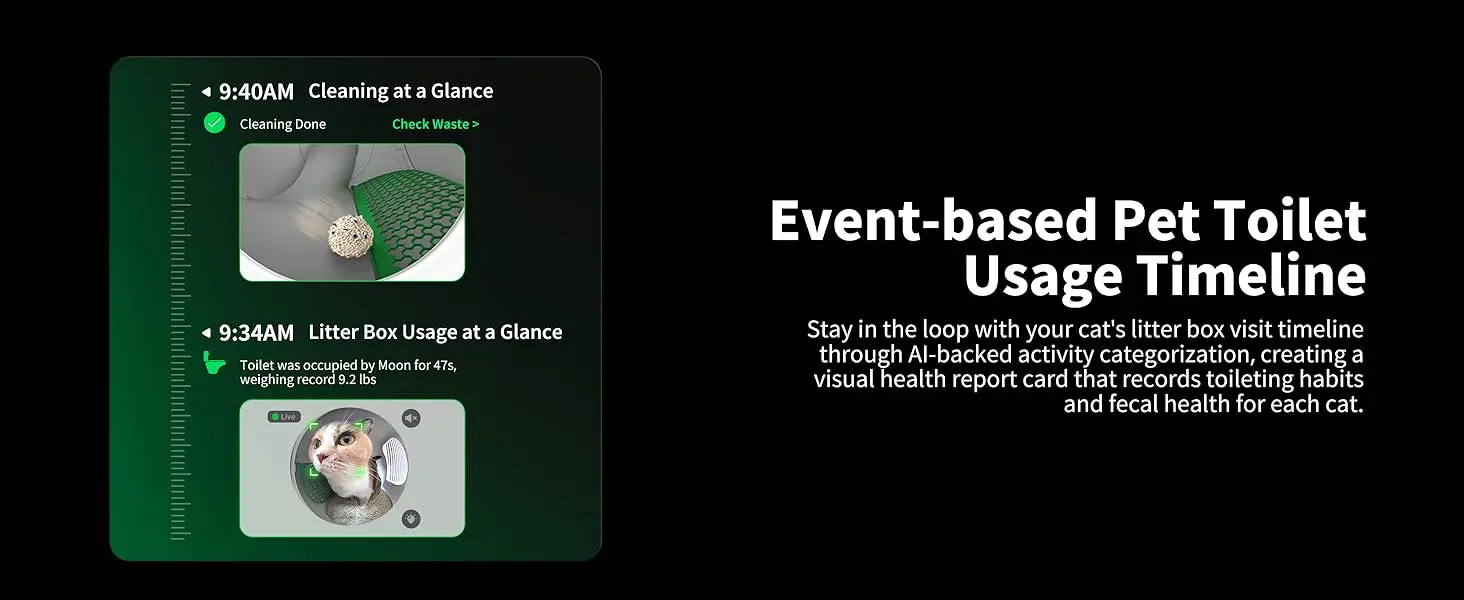 9:40AM Cleaning at a Glance

Cleaning Done Check Waste >

9:34AM Litter Box Usage at a Glance

Toilet was occupied by Moon for 47s, weighing record 9.2 lbs

Live

Event-based Pet Toilet Usage Timeline

Stay in the loop with your cat's litter box visit timeline through AI-backed activity categorization, creating a visual health report card that records toileting habits and fecal health for each cat.